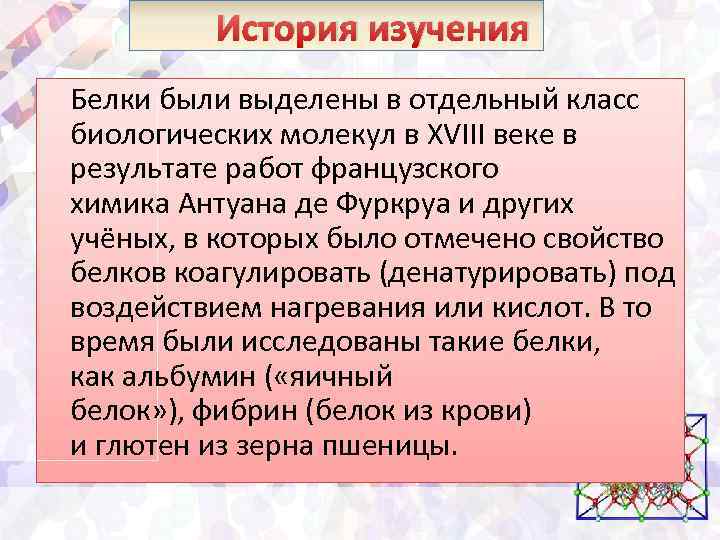 История изучения

Белки были выделены в отдельный класс биологических молекул в XVIII веке в результате работ французского химика Антуана де Фуркруа и других учёных, в которых было отмечено свойство белков коагулировать (денатурировать) под воздействием нагревания или кислот. В то время были исследованы такие белки, как альбумин («яичный белок»), фибрин (белок из крови) и глютен из зерна пшеницы.